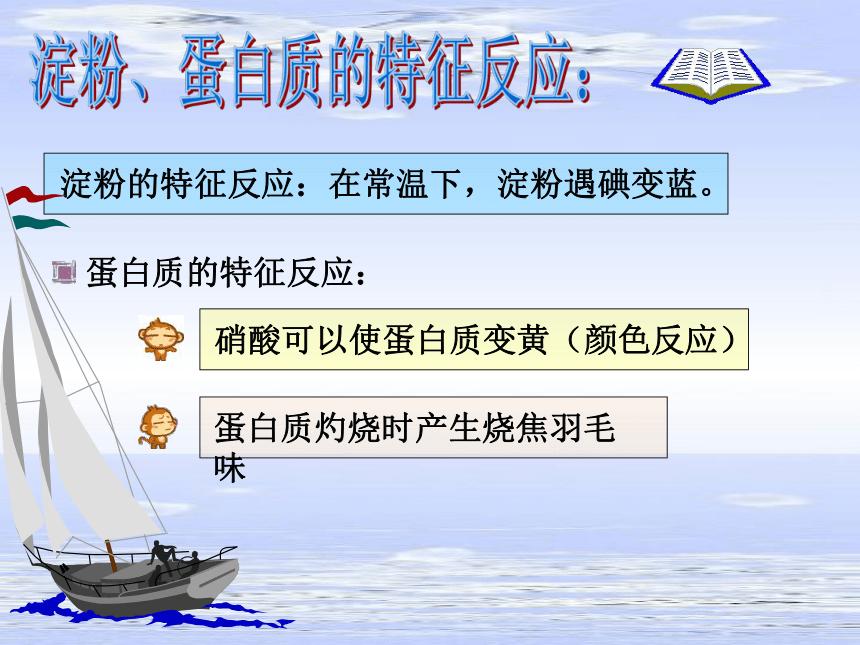 淀粉、蛋白质的特征反应：

淀粉的特征反应：在常温下，淀粉遇碘变蓝。

蛋白质的特征反应：

硝酸可以使蛋白质变黄（颜色反应）

蛋白质灼烧时产生烧焦羽毛味